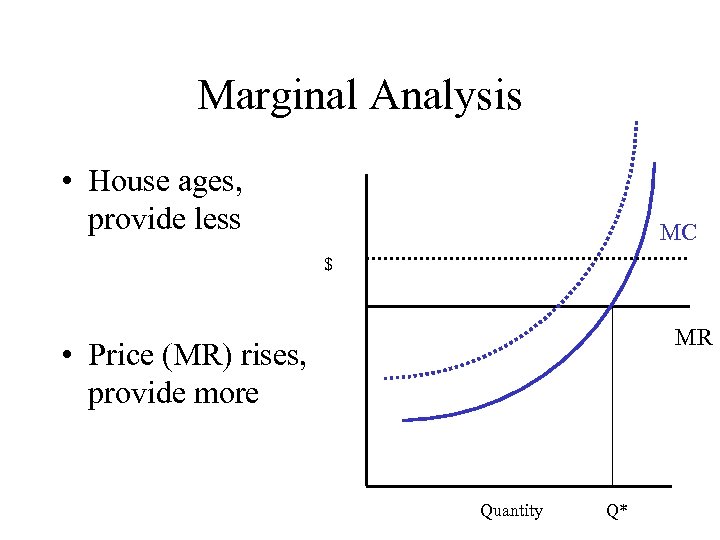 Marginal Analysis

• House ages, provide less

• Price (MR) rises, provide more

MC

$

MR

Quantity

Q*